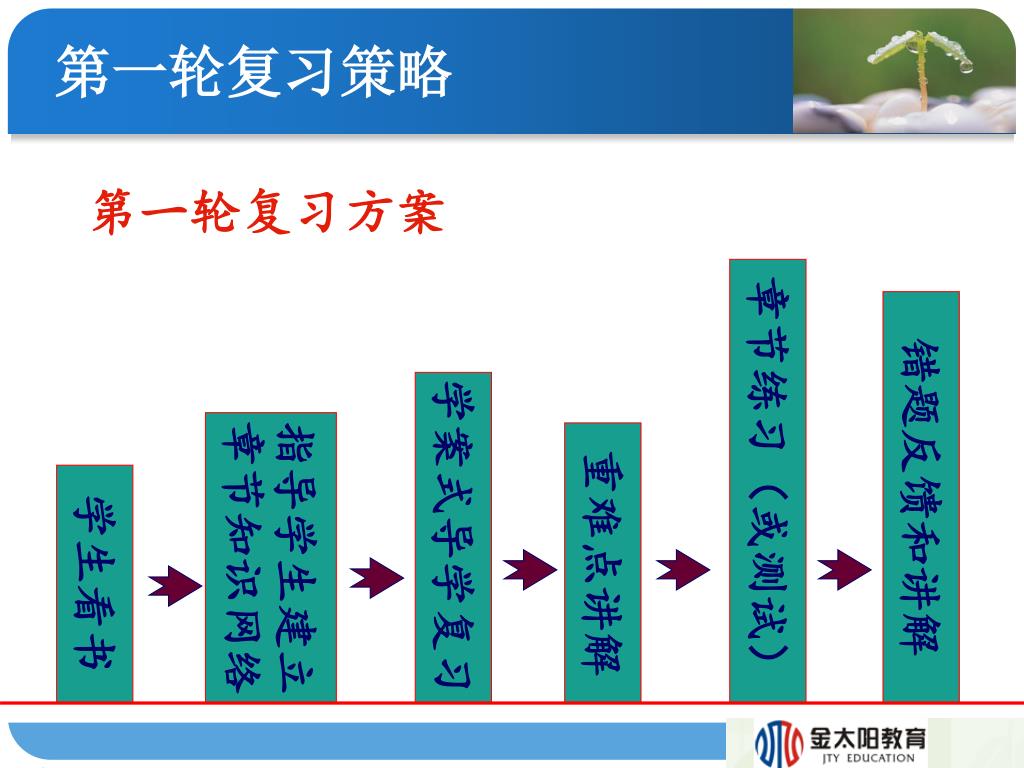 第一轮复习策略

第一轮复习方案

学生看书

指导学生建立章节知识网络

学案式导学复习

重难点讲解

章节练习（或测试）

错题反馈和讲解

金太阳教育
JTY EDUCATION